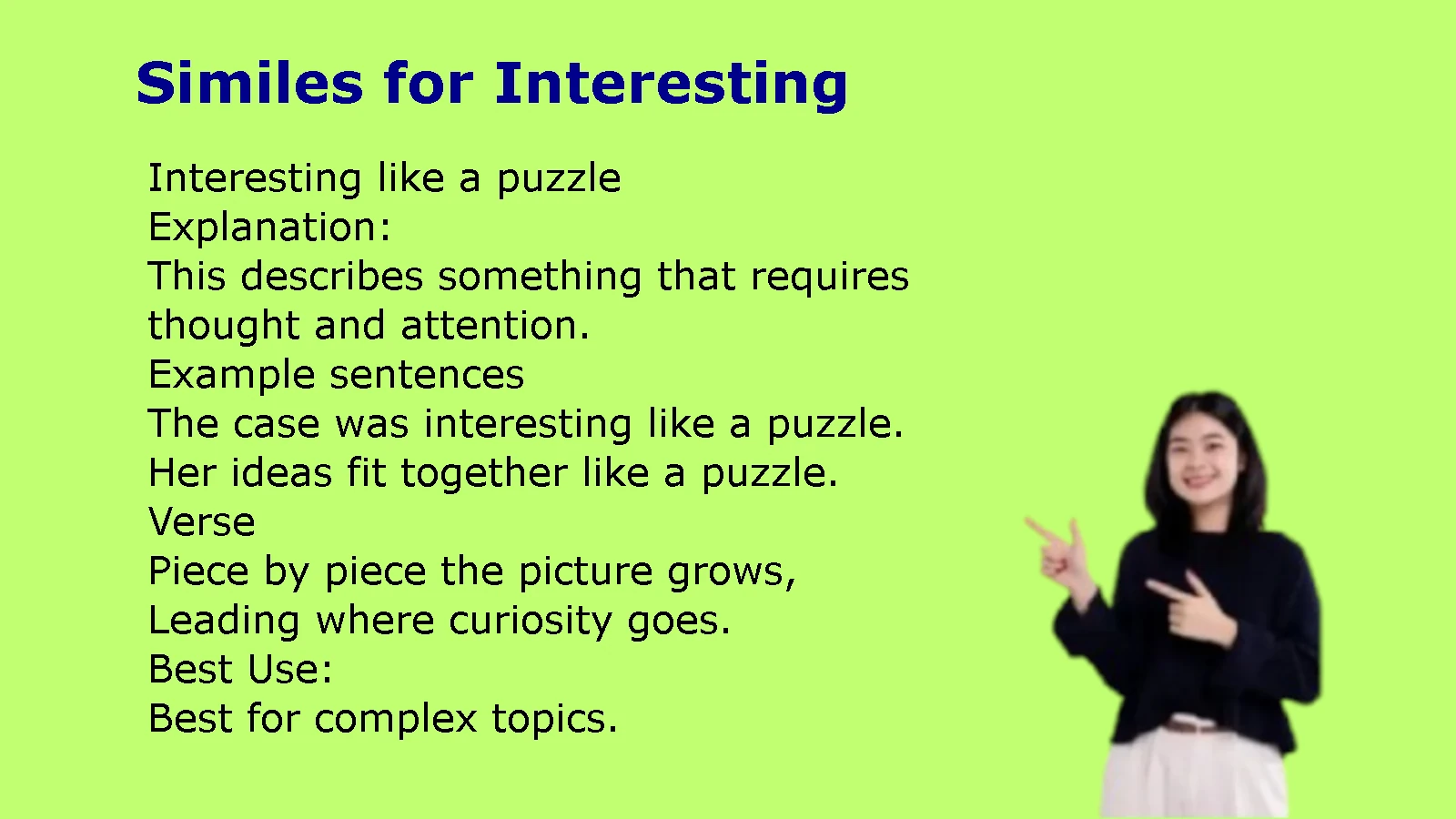 Similes for Interesting

Interesting like a puzzle
Explanation:
This describes something that requires thought and attention.
Example sentences
The case was interesting like a puzzle.
Her ideas fit together like a puzzle.
Verse
Piece by piece the picture grows,
Leading where curiosity goes.
Best Use:
Best for complex topics.